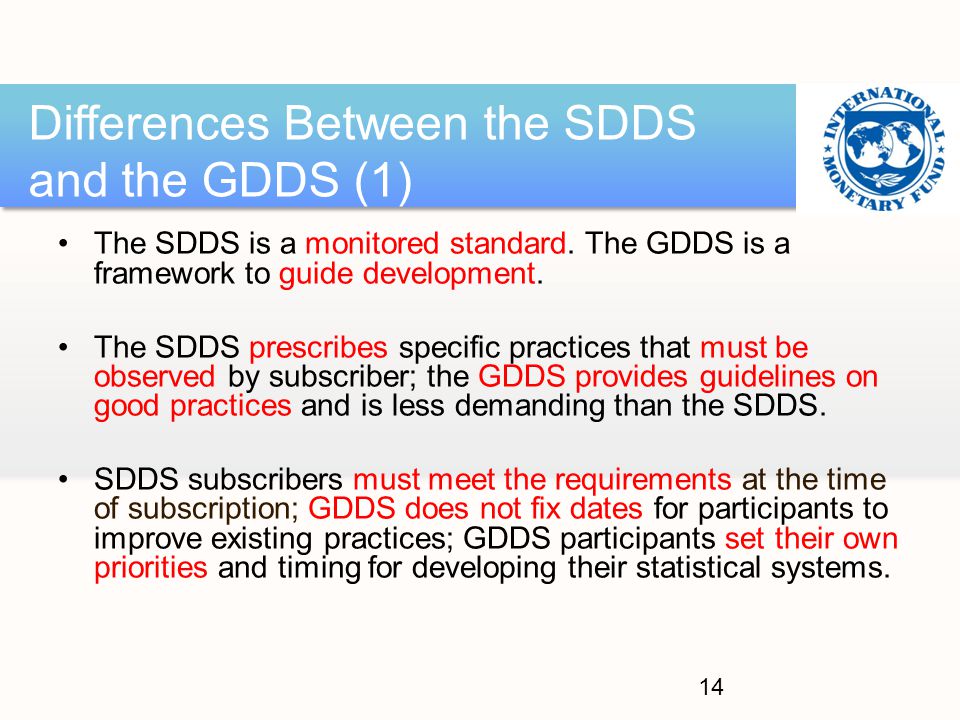 Differences Between the SDDS and the GDDS (1)

INTERNATIONAL MONETARY FUND

• The SDDS is a monitored standard. The GDDS is a framework to guide development.

• The SDDS prescribes specific practices that must be observed by subscriber; the GDDS provides guidelines on good practices and is less demanding than the SDDS.

• SDDS subscribers must meet the requirements at the time of subscription; GDDS does not fix dates for participants to improve existing practices; GDDS participants set their own priorities and timing for developing their statistical systems.

14